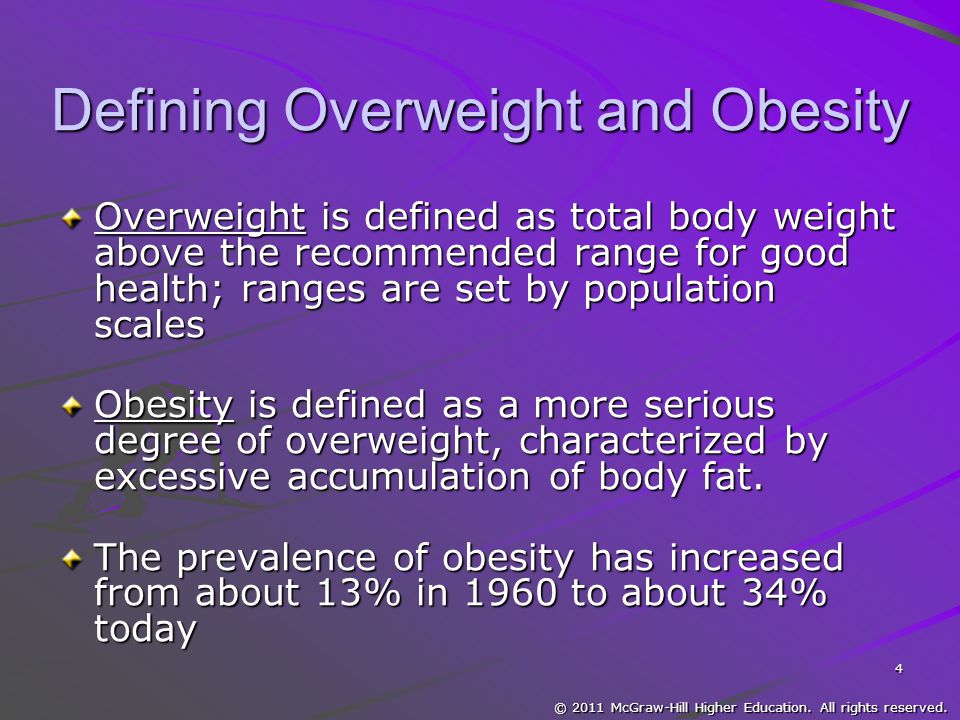 Defining Overweight and Obesity

Overweight is defined as total body weight above the recommended range for good health; ranges are set by population scales

Obesity is defined as a more serious degree of overweight, characterized by excessive accumulation of body fat.

The prevalence of obesity has increased from about 13% in 1960 to about 34% today

4

© 2011 McGraw-Hill Higher Education. All rights reserved.